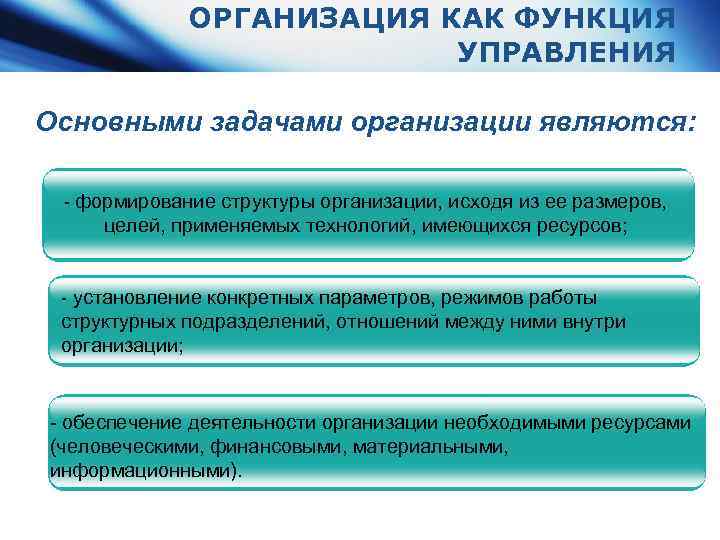 ОРГАНИЗАЦИЯ КАК ФУНКЦИЯ УПРАВЛЕНИЯ

Основными задачами организации являются:

- формирование структуры организации, исходя из ее размеров, целей, применяемых технологий, имеющихся ресурсов;

- установление конкретных параметров, режимов работы структурных подразделений, отношений между ними внутри организации;

- обеспечение деятельности организации необходимыми ресурсами (человеческими, финансовыми, материальными, информационными).